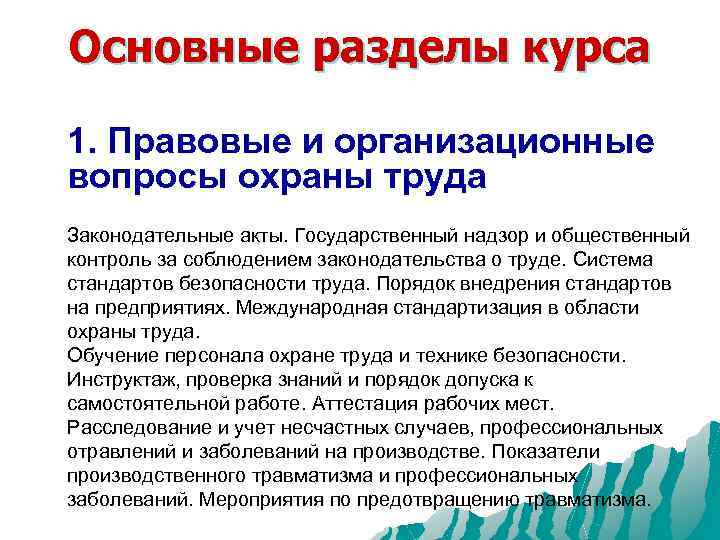 Основные разделы курса

1. Правовые и организационные вопросы охраны труда

Законодательные акты. Государственный надзор и общественный контроль за соблюдением законодательства о труде. Система стандартов безопасности труда. Порядок внедрения стандартов на предприятиях. Международная стандартизация в области охраны труда.
Обучение персонала охране труда и технике безопасности. Инструктаж, проверка знаний и порядок допуска к самостоятельной работе. Аттестация рабочих мест.
Расследование и учет несчастных случаев, профессиональных отравлений и заболеваний на производстве. Показатели производственного травматизма и профессиональных заболеваний. Мероприятия по предотвращению травматизма.